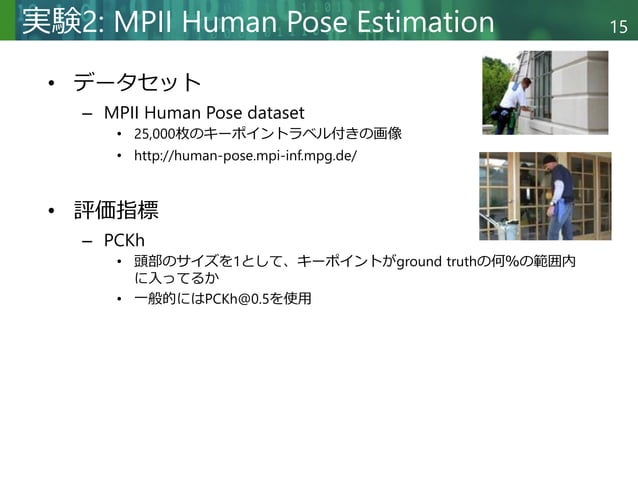 実験2: MPII Human Pose Estimation

15

• データセット
– MPII Human Pose dataset
• 25,000枚のキーポイントラベル付きの画像
• http://human-pose.mpi-inf.mpg.de/

• 評価指標
– PCKh
• 頭部のサイズを1として、キーポイントがground truthの何%の範囲内に入ってるか
• 一般的にはPCKh@0.5を使用